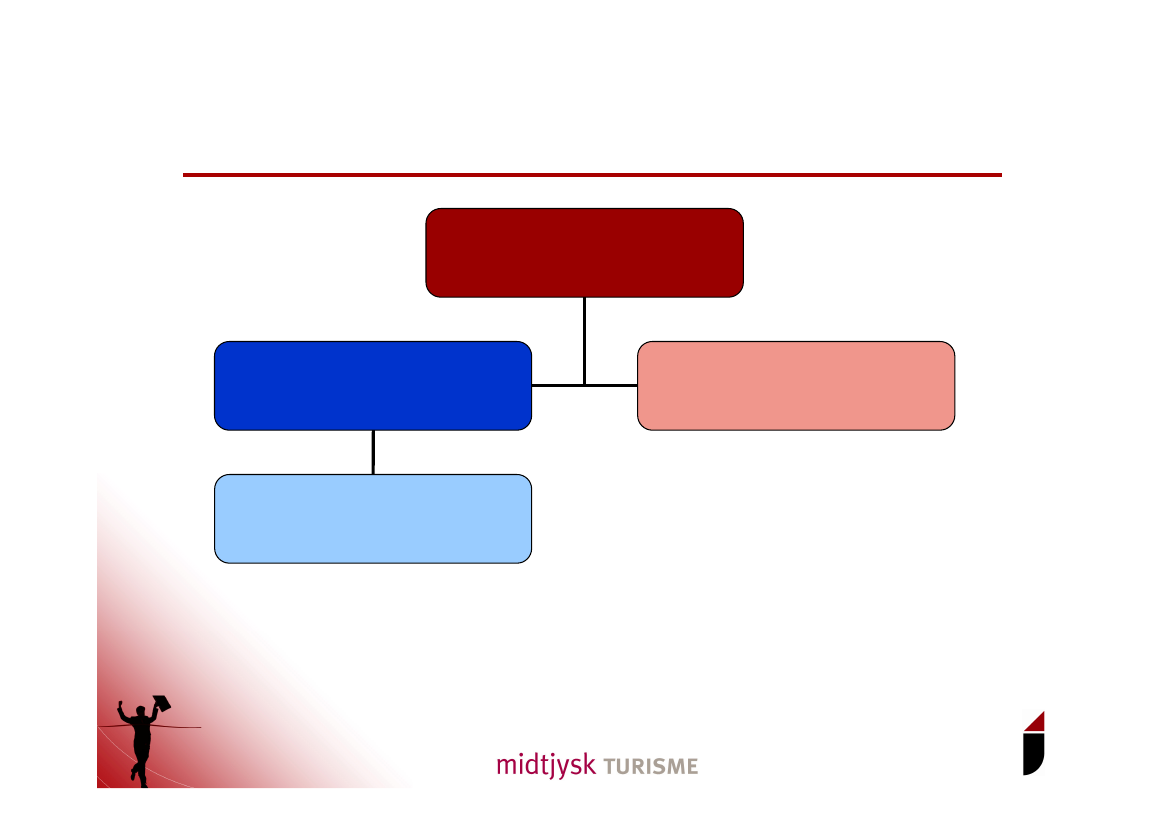 midtjysk TURISME